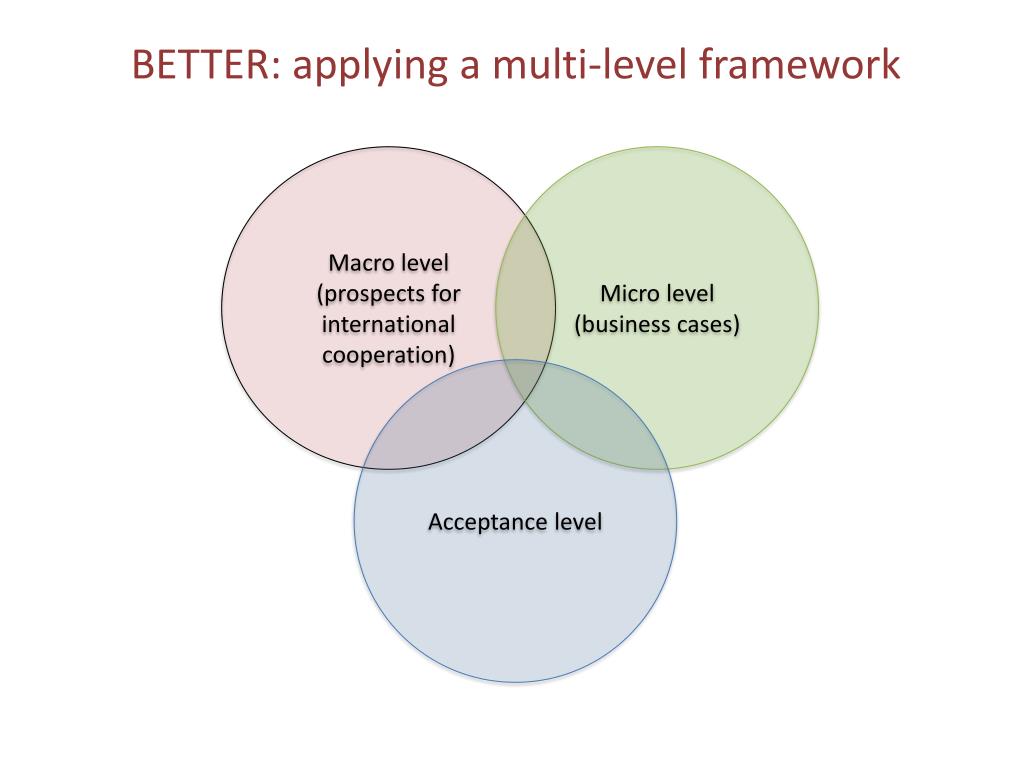 BETTER: applying a multi-level framework

Macro level (prospects for international cooperation)

Micro level (business cases)

Acceptance level